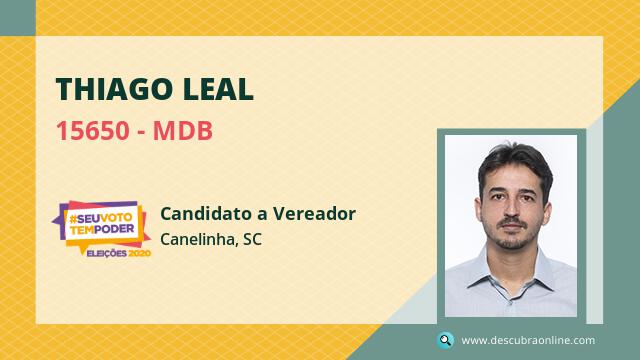 THIAGO LEAL

15650 - MDB

#SEUVOTO TEMPODER
ELEIÇÕES 2020

Candidato a Vereador

Canelinha, SC

www.descubraonline.com